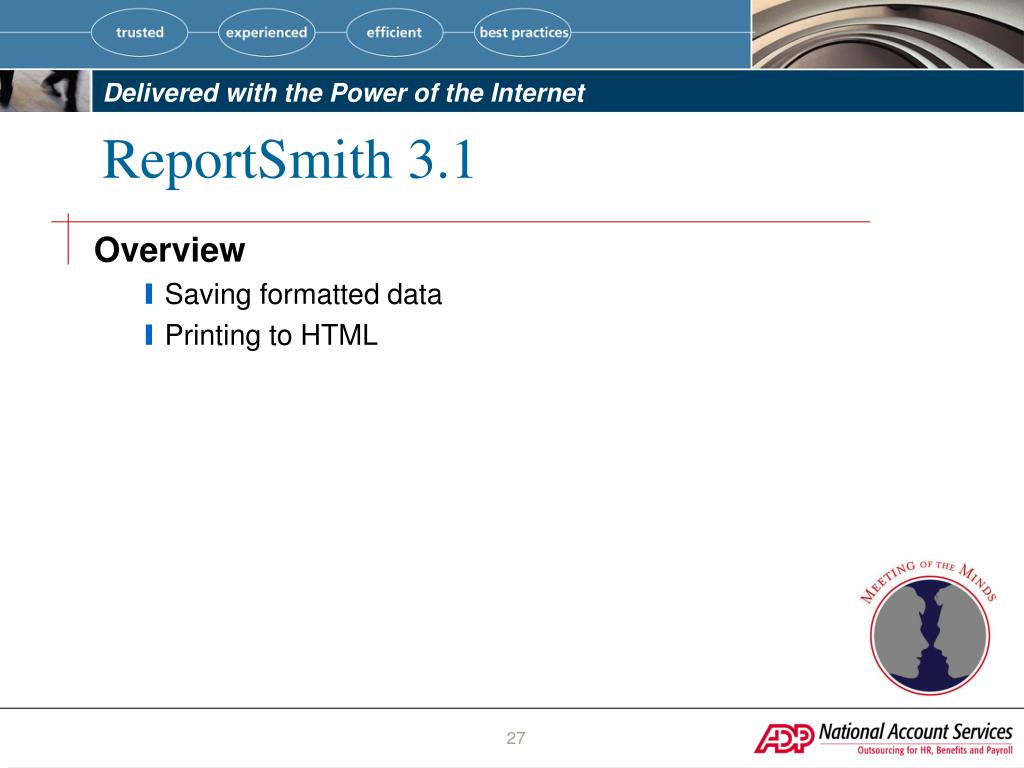 trusted experienced efficient best practices

Delivered with the Power of the Internet

ReportSmith 3.1

Overview

Saving formatted data

Printing to HTML

MEETING OF THE MINDS

27

ADP National Account Services
Outsourcing for HR, Benefits and Payroll